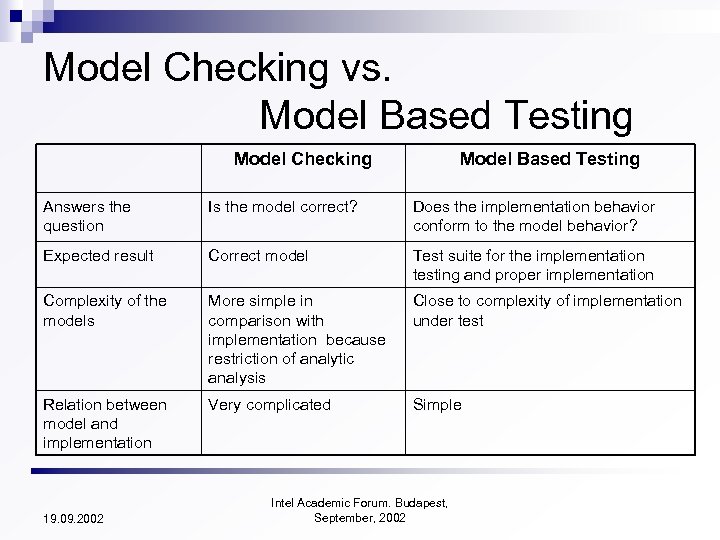 Model Checking vs.
Model Based Testing

| | Model Checking | Model Based Testing |
|---|---|---|
| Answers the question | Is the model correct? | Does the implementation behavior conform to the model behavior? |
| Expected result | Correct model | Test suite for the implementation testing and proper implementation |
| Complexity of the models | More simple in comparison with implementation because restriction of analytic analysis | Close to complexity of implementation under test |
| Relation between model and implementation | Very complicated | Simple |

19.09.2002

Intel Academic Forum. Budapest, September, 2002